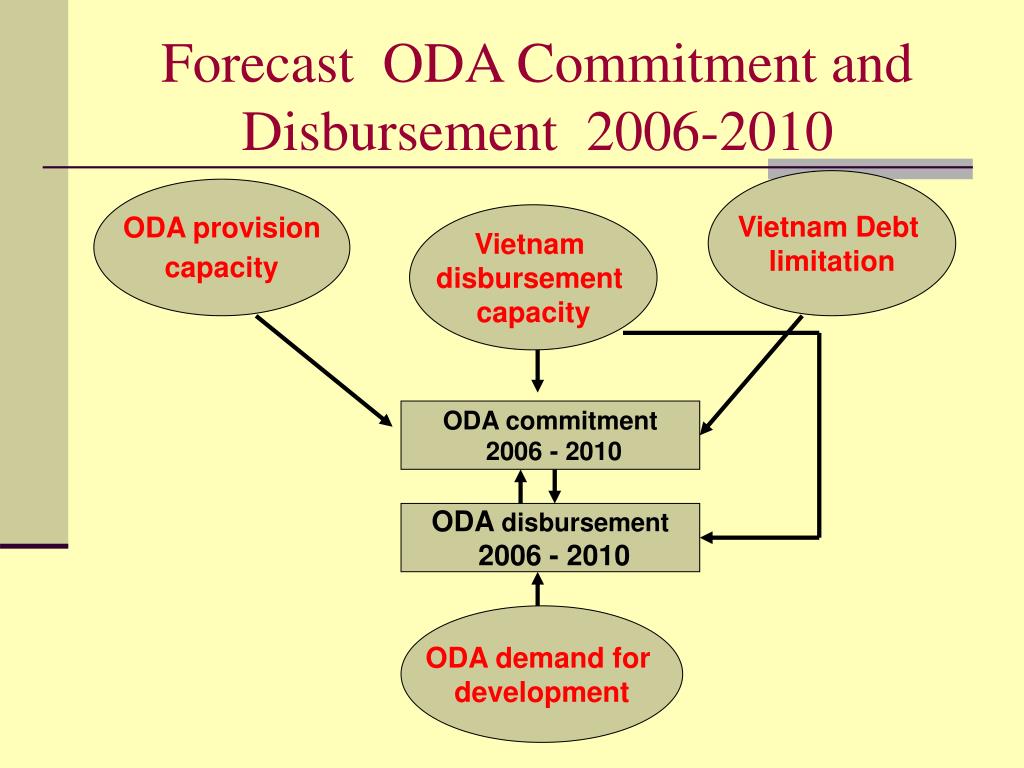 Forecast ODA Commitment and Disbursement 2006-2010

ODA provision capacity

Vietnam disbursement capacity

Vietnam Debt limitation

ODA commitment 2006 - 2010

ODA disbursement 2006 - 2010

ODA demand for development